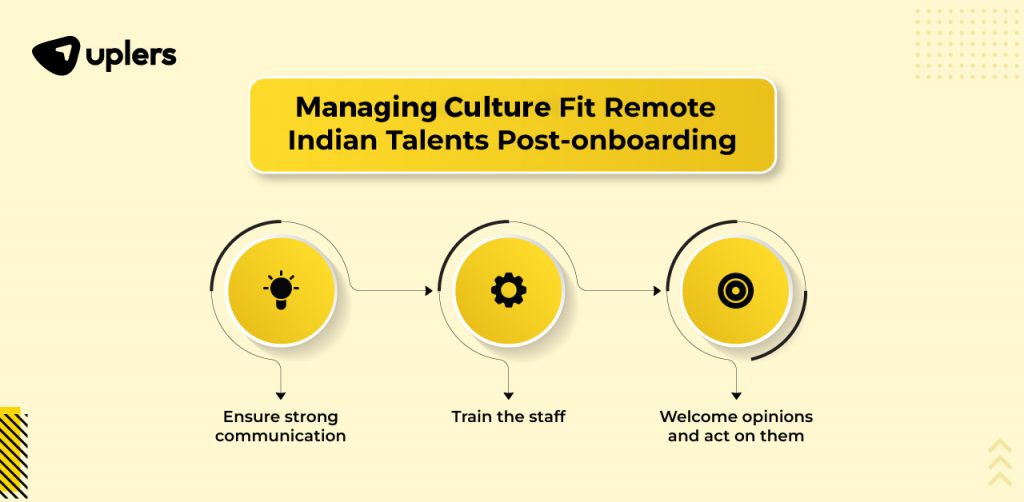 uplers

Managing Culture Fit Remote Indian Talents Post-onboarding

Ensure strong communication

Train the staff

Welcome opinions and act on them